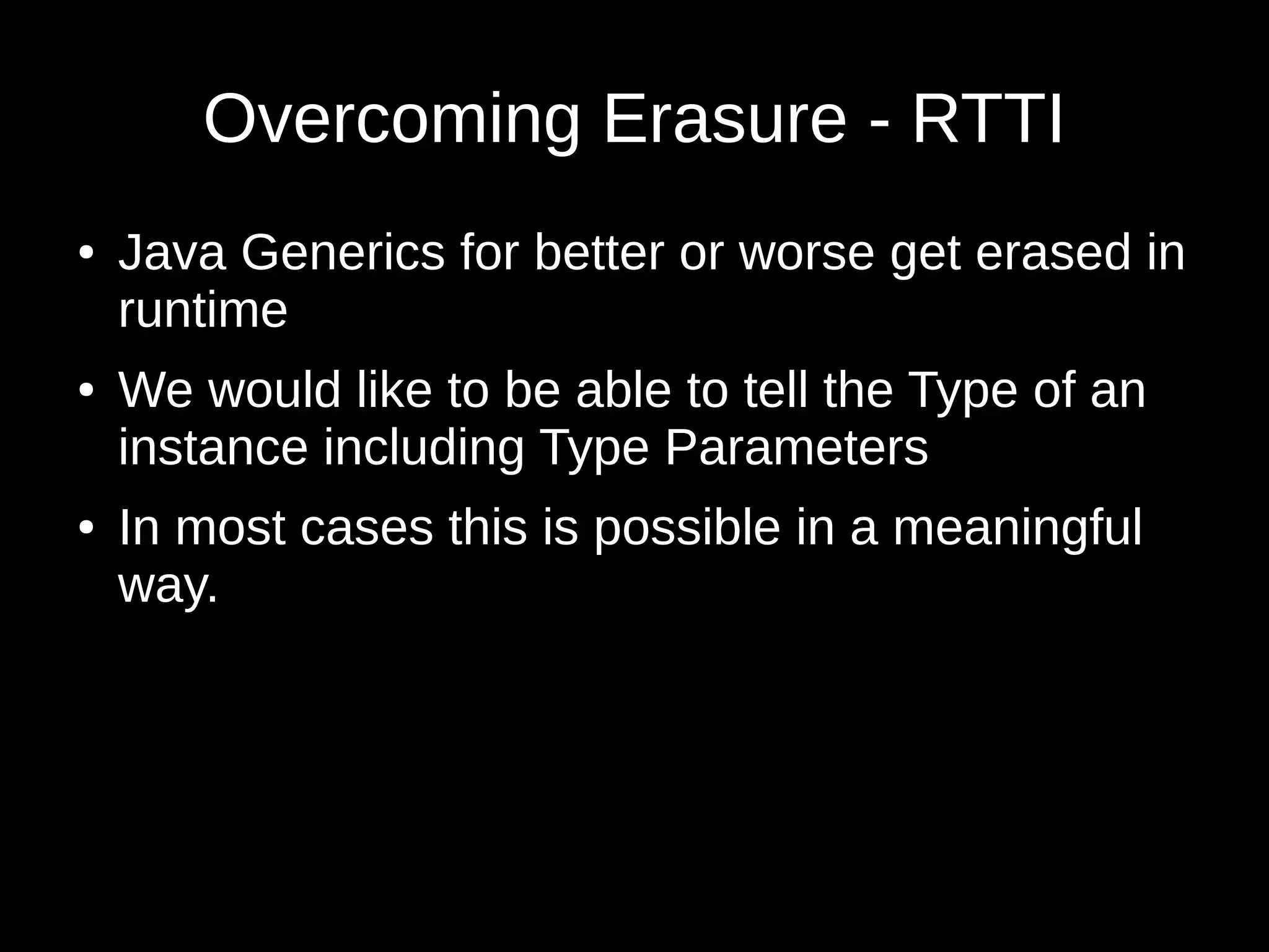 Overcoming Erasure - RTTI

• Java Generics for better or worse get erased in runtime

• We would like to be able to tell the Type of an instance including Type Parameters

• In most cases this is possible in a meaningful way.